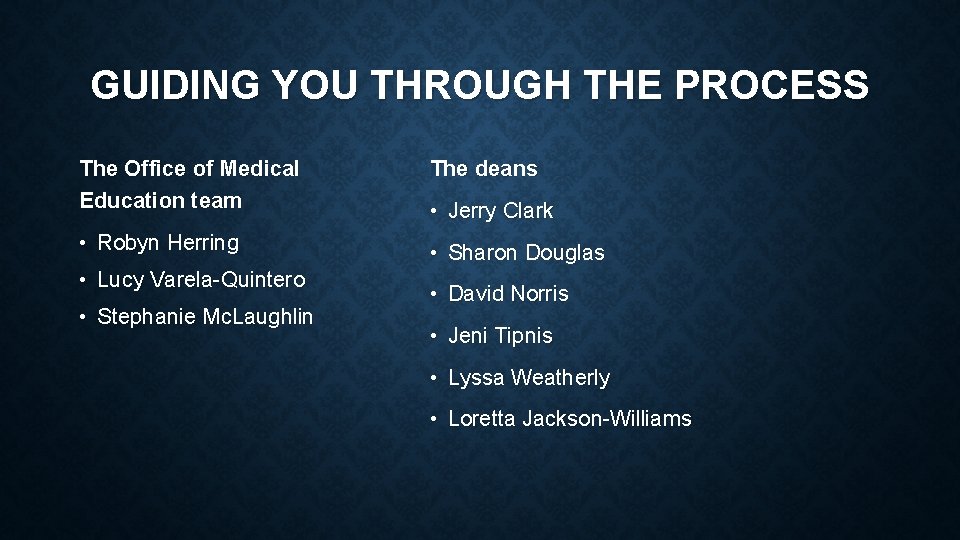 GUIDING YOU THROUGH THE PROCESS

The Office of Medical Education team

• Robyn Herring
• Lucy Varela-Quintero
• Stephanie McLaughlin

The deans

• Jerry Clark
• Sharon Douglas
• David Norris
• Jeni Tipnis
• Lyssa Weatherly
• Loretta Jackson-Williams